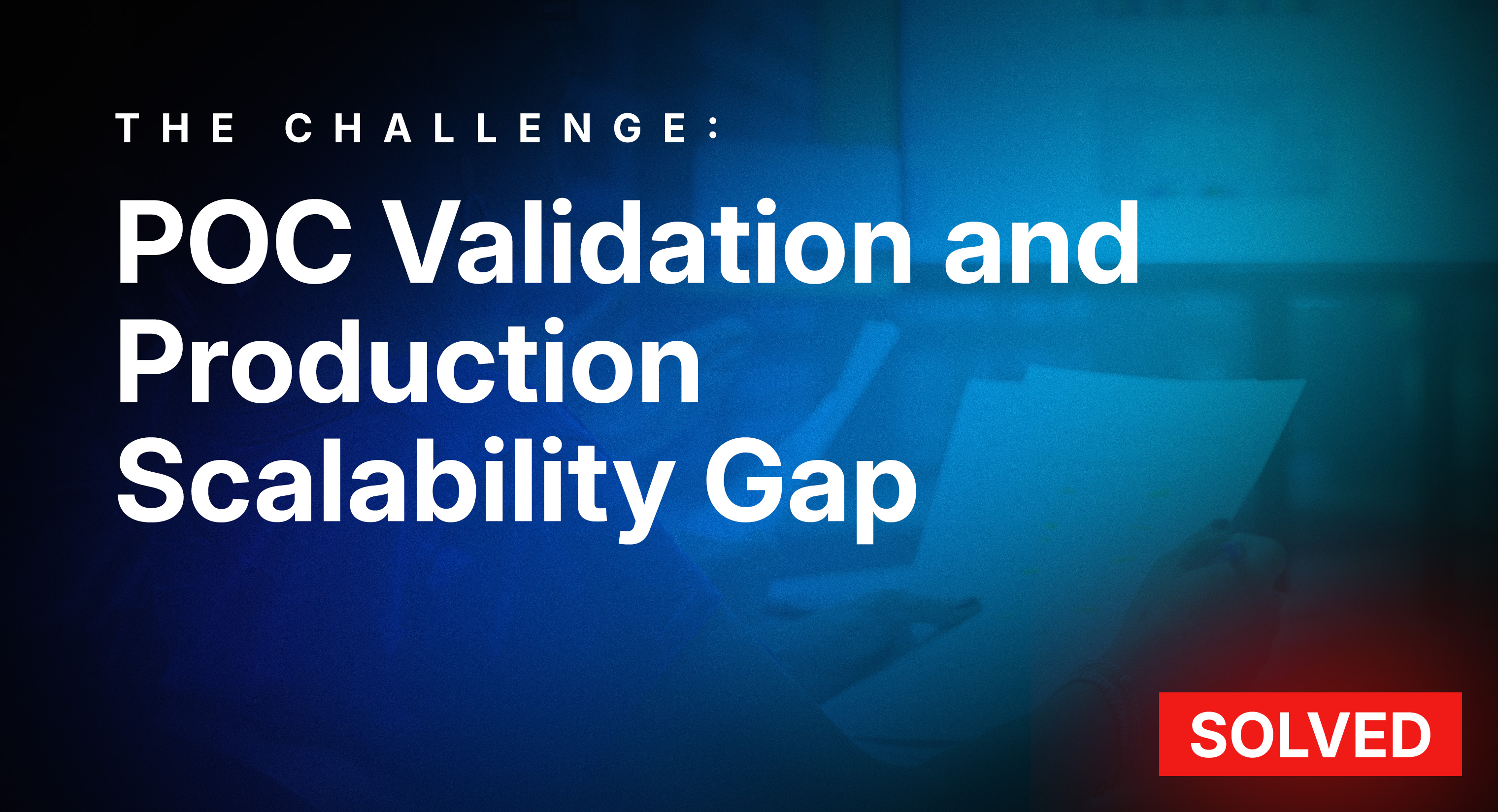 THE CHALLENGE:

POC Validation and Production Scalability Gap

SOLVED